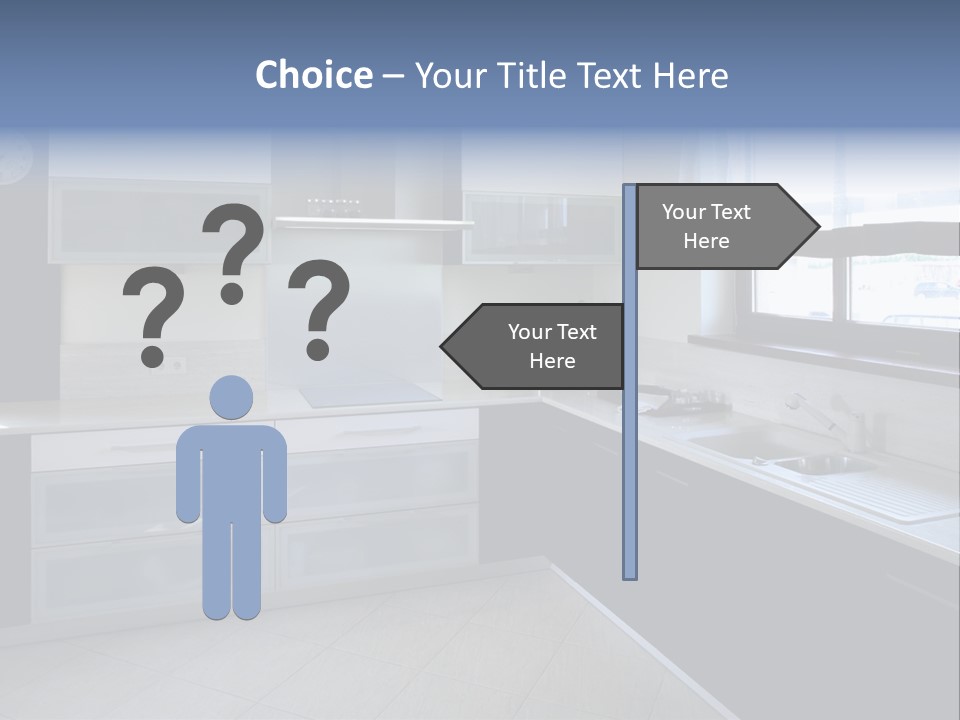 Choice – Your Title Text Here

? ? ?

Your Text Here

Your Text Here